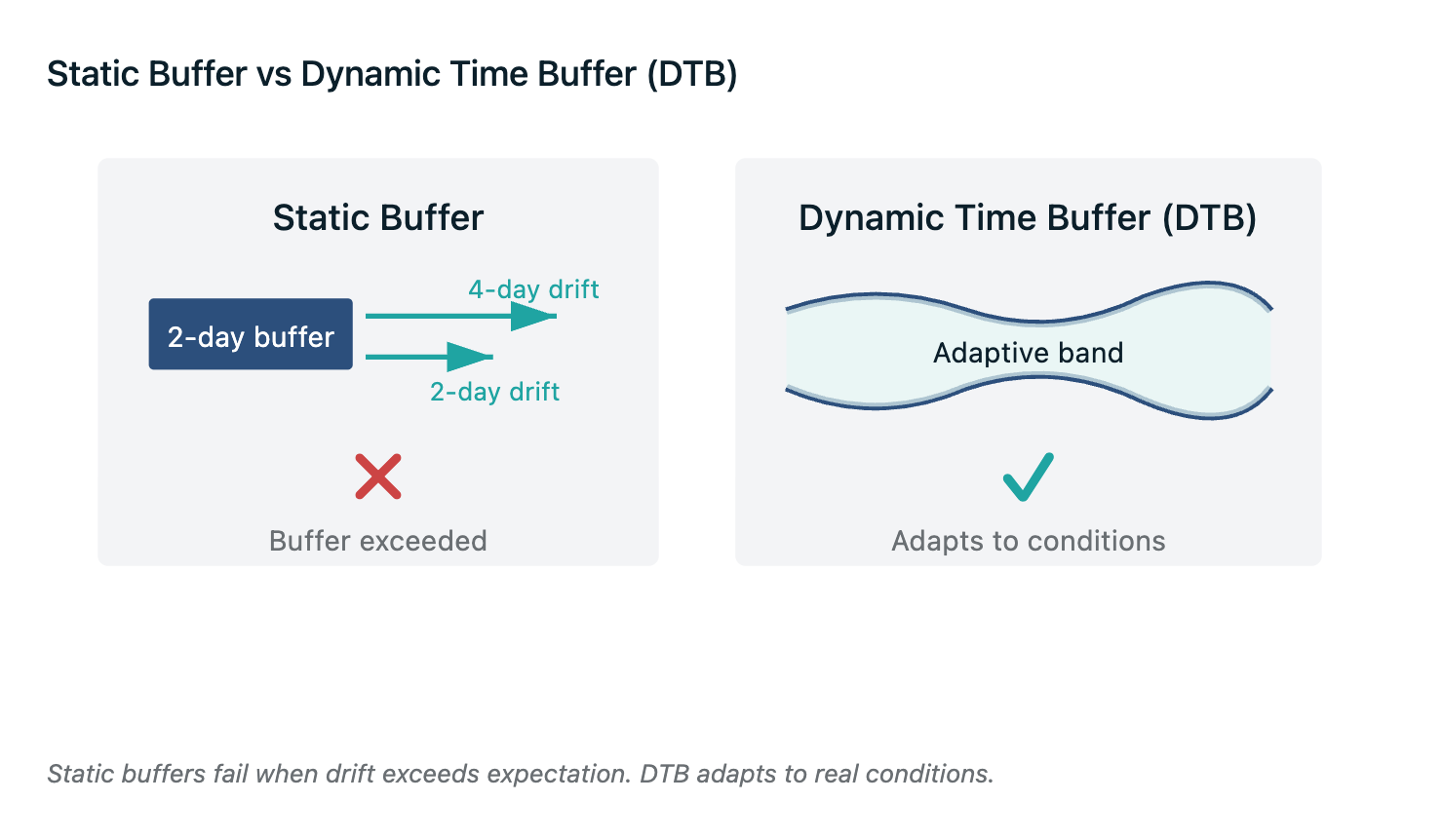 Static Buffer vs Dynamic Time Buffer (DTB)

Static Buffer

2-day buffer

4-day drift

2-day drift

Buffer exceeded

Dynamic Time Buffer (DTB)

Adaptive band

Adapts to conditions

Static buffers fail when drift exceeds expectation. DTB adapts to real conditions.